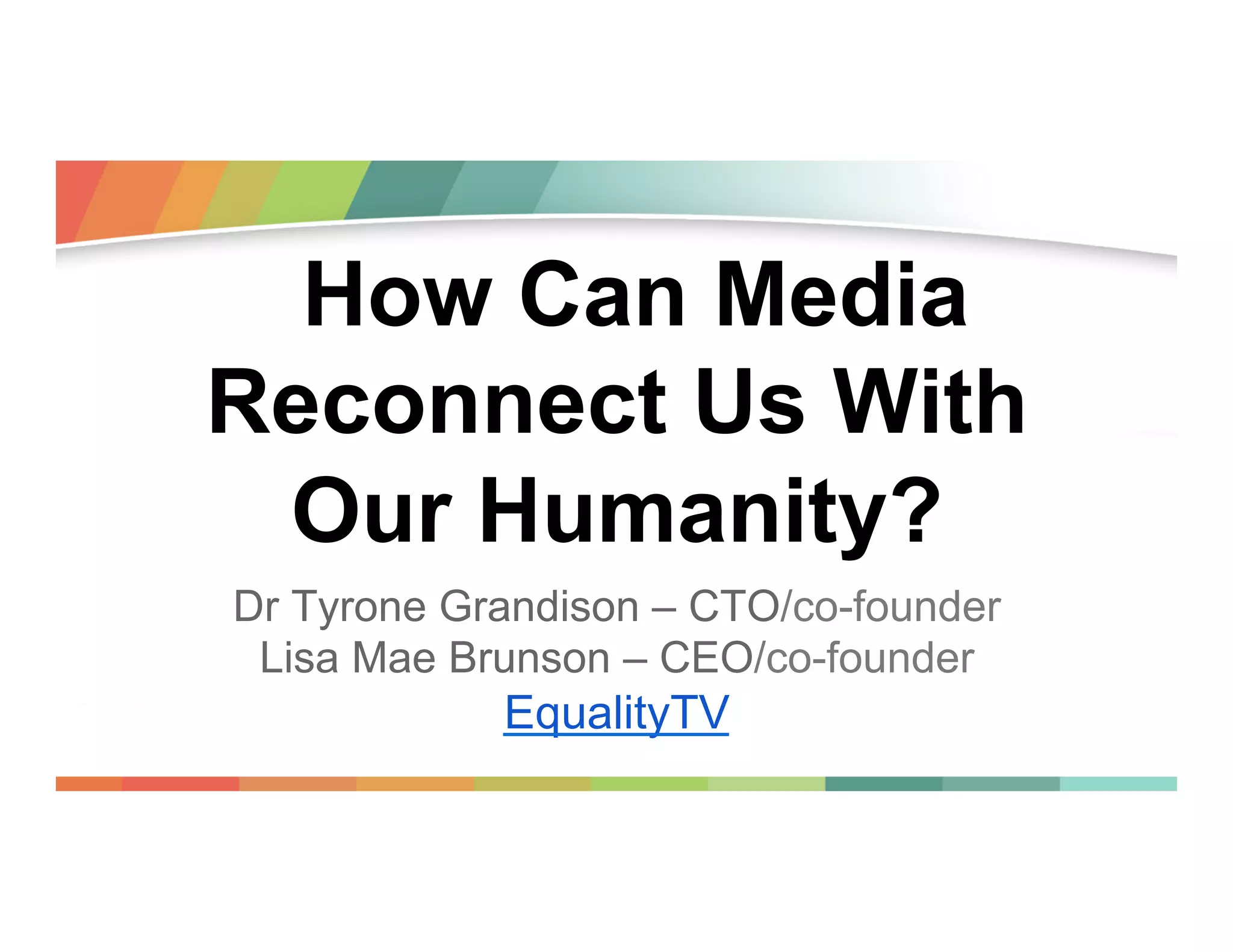 How Can Media Reconnect Us With Our Humanity?

Dr Tyrone Grandison – CTO/co-founder
Lisa Mae Brunson – CEO/co-founder
EqualityTV